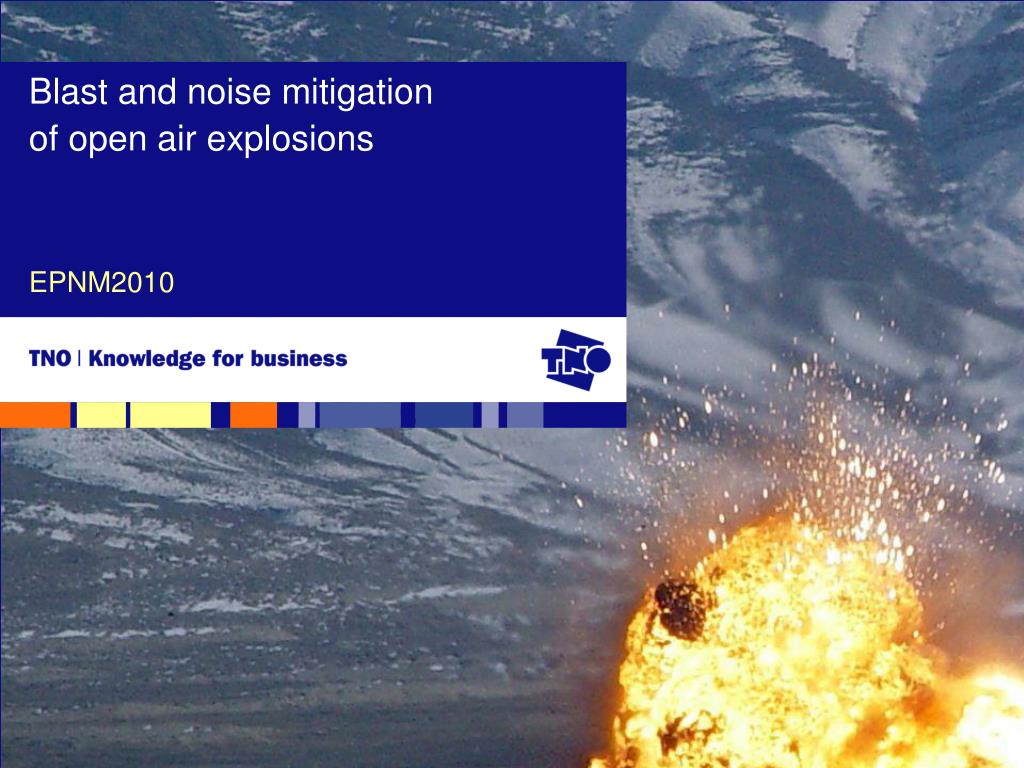 Blast and noise mitigation of open air explosions

EPNM2010

TNO | Knowledge for business

TNO